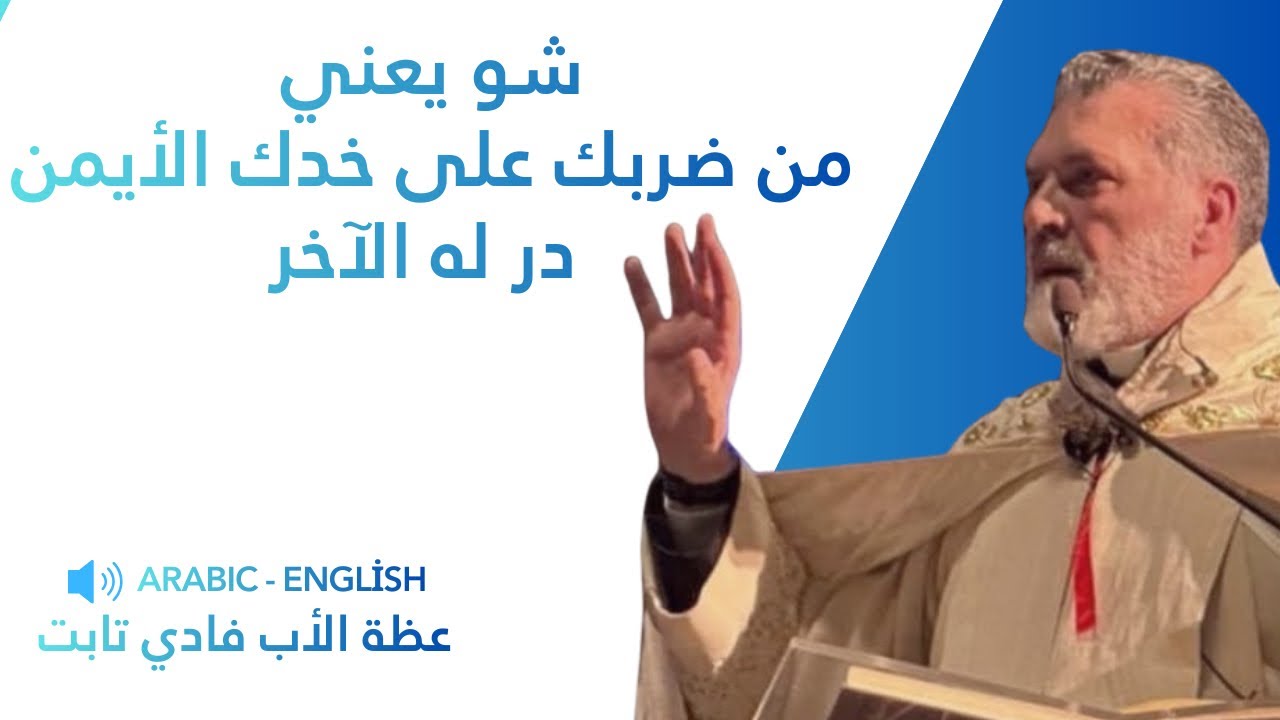 شو يعني
من ضربك على خدك الأيمن
در له الآخر

ARABIC - ENGLİSH
عظة الأب فادي تابت